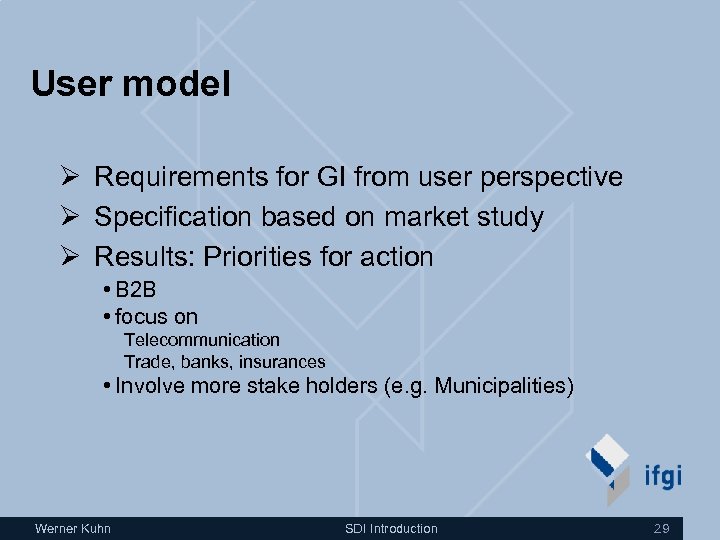 User model

➢ Requirements for GI from user perspective
➢ Specification based on market study
➢ Results: Priorities for action
• B2B
• focus on
Telecommunication
Trade, banks, insurances
• Involve more stake holders (e.g. Municipalities)

ifgi

Werner Kuhn SDI Introduction 29